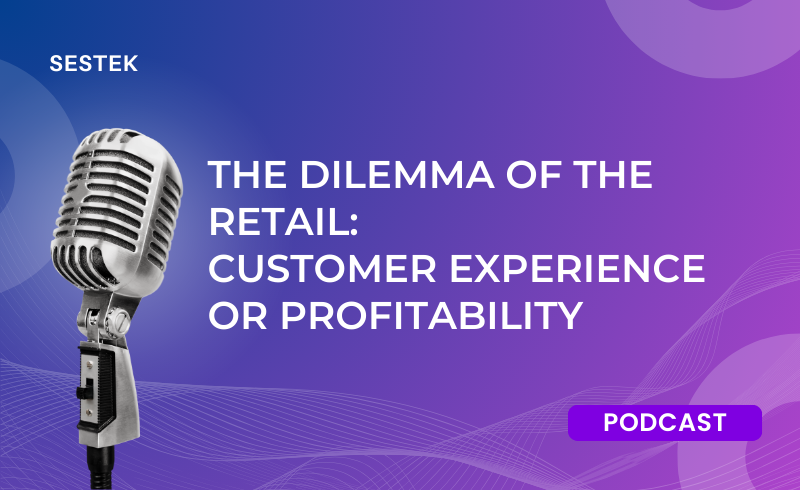 SESTEK

THE DILEMMA OF THE RETAIL:
CUSTOMER EXPERIENCE OR PROFITABILITY

PODCAST